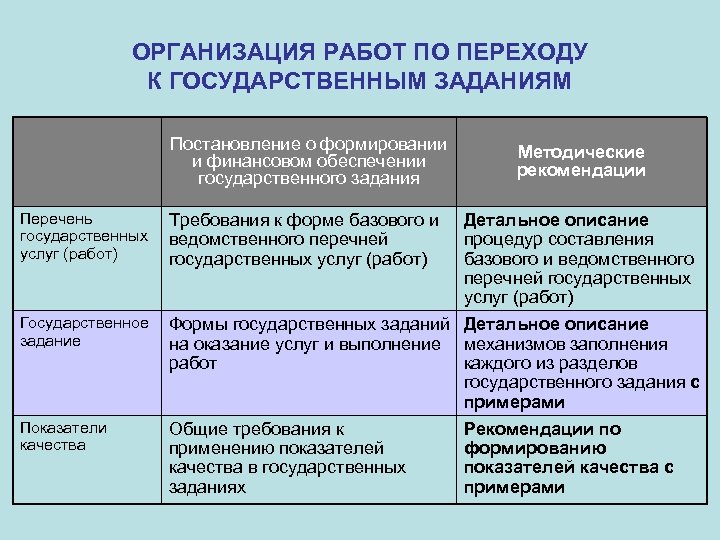 ОРГАНИЗАЦИЯ РАБОТ ПО ПЕРЕХОДУ К ГОСУДАРСТВЕННЫМ ЗАДАНИЯМ

| | Постановление о формировании и финансовом обеспечении государственного задания | Методические рекомендации |
|---|---|---|
| Перечень государственных услуг (работ) | Требования к форме базового и ведомственного перечней государственных услуг (работ) | Детальное описание процедур составления базового и ведомственного перечней государственных услуг (работ) |
| Государственное задание | Формы государственных заданий на оказание услуг и выполнение работ | Детальное описание механизмов заполнения каждого из разделов государственного задания с примерами |
| Показатели качества | Общие требования к применению показателей качества в государственных заданиях | Рекомендации по формированию показателей качества с примерами |